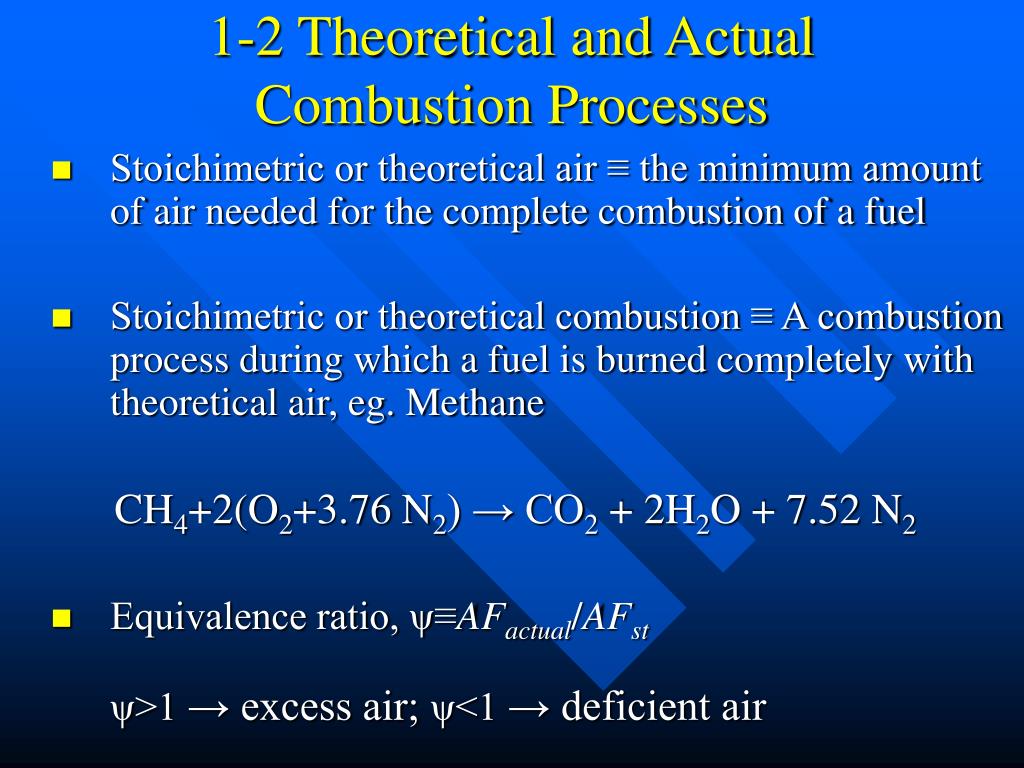 1-2 Theoretical and Actual Combustion Processes

Stoichimetric or theoretical air ≡ the minimum amount of air needed for the complete combustion of a fuel

Stoichimetric or theoretical combustion ≡ A combustion process during which a fuel is burned completely with theoretical air, eg. Methane

$CH_4+2(O_2+3.76\ N_2) \rightarrow CO_2 + 2H_2O + 7.52\ N_2$

Equivalence ratio, $\psi \equiv AF_{actual}/AF_{st}$

$\psi>1 \rightarrow$ excess air; $\psi<1 \rightarrow$ deficient air